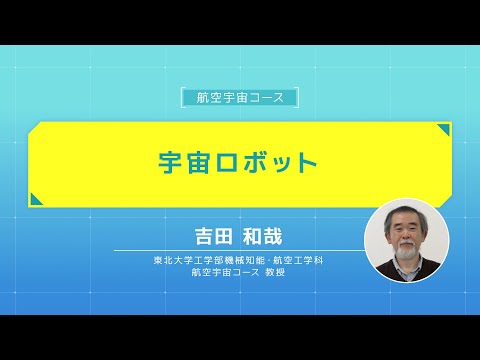 航空宇宙コース

宇宙ロボット

吉田 和哉

東北大学工学部機械知能・航空工学科
航空宇宙コース 教授